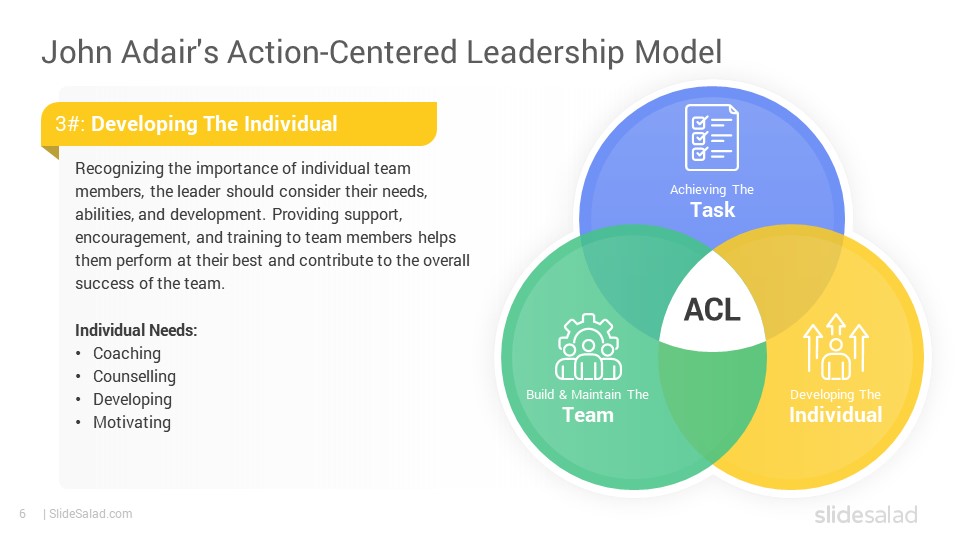 John Adair's Action-Centered Leadership Model

3#: Developing The Individual

Recognizing the importance of individual team members, the leader should consider their needs, abilities, and development. Providing support, encouragement, and training to team members helps them perform at their best and contribute to the overall success of the team.

Individual Needs:
• Coaching
• Counselling
• Developing
• Motivating

Achieving The
Task

ACL

Build & Maintain The
Team

Developing The
Individual

6 | SlideSalad.com

slidesalad